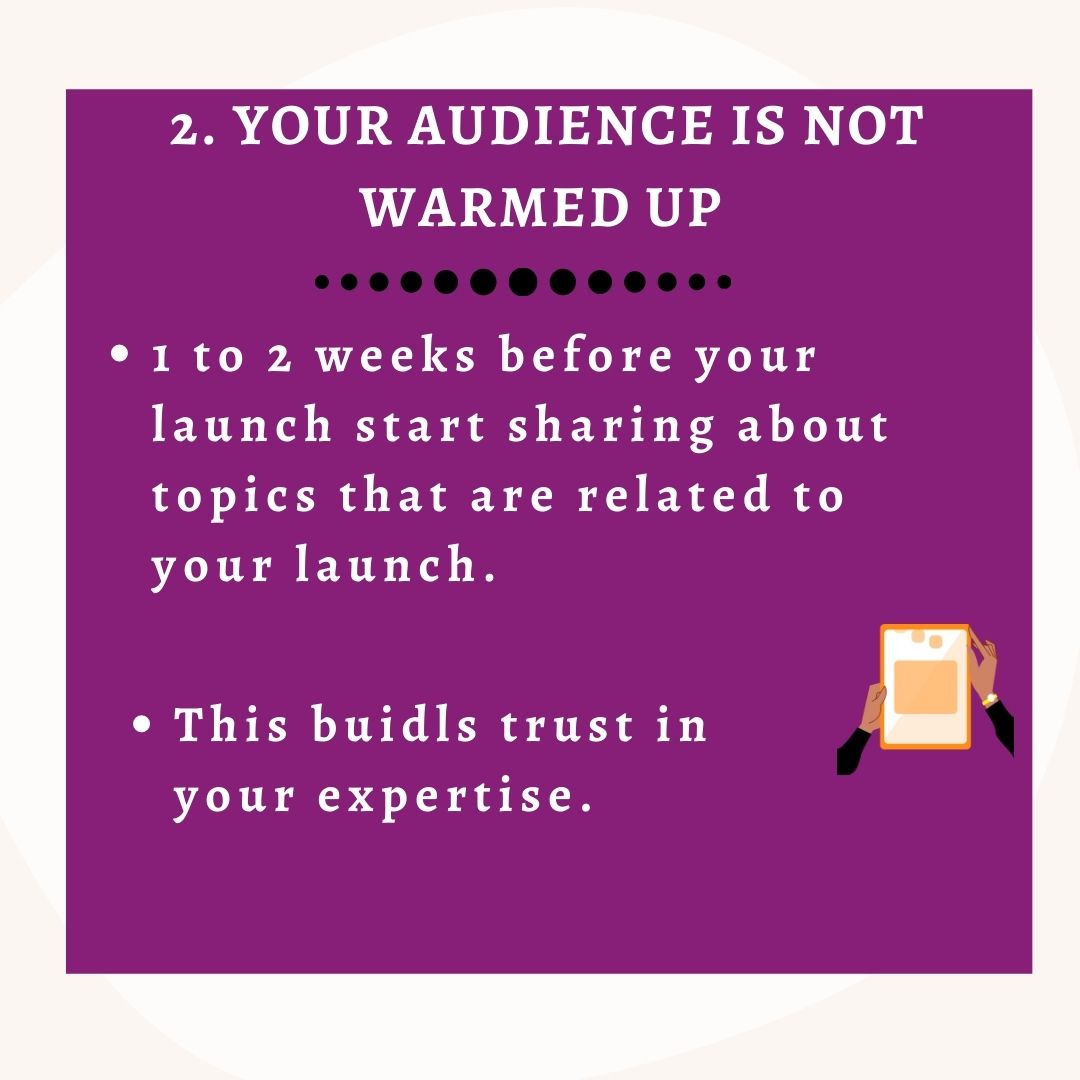 2. YOUR AUDIENCE IS NOT WARMED UP

• 1 to 2 weeks before your launch start sharing about topics that are related to your launch.

• This buidls trust in your expertise.